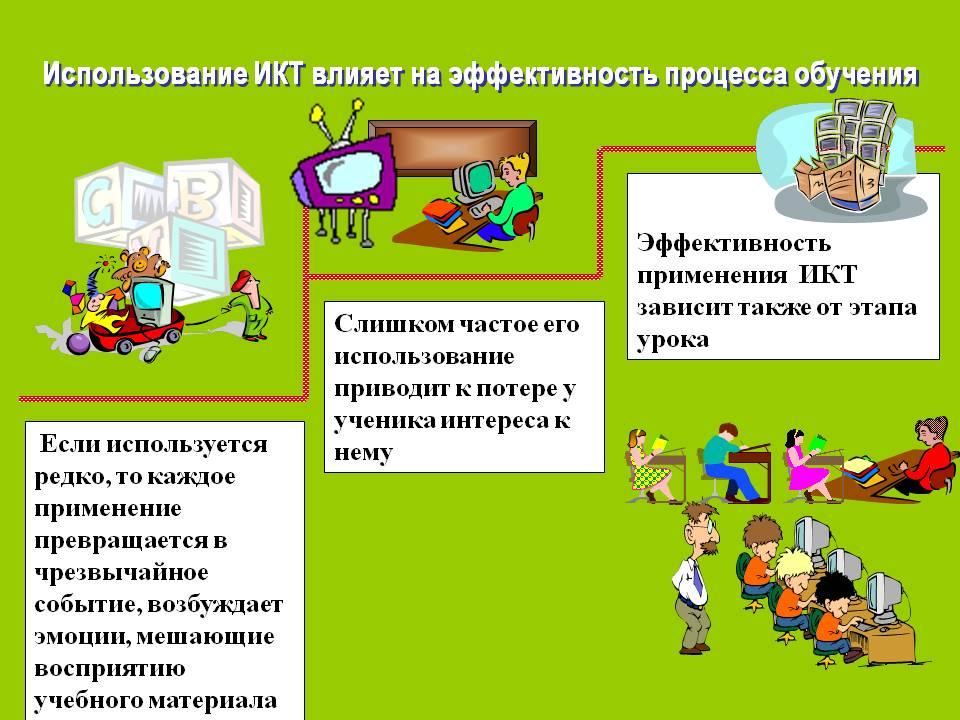 Использование ИКТ влияет на эффективность процесса обучения

Если используется редко, то каждое применение превращается в чрезвычайное событие, возбуждает эмоции, мешающие восприятию учебного материала

Слишком частое его использование приводит к потере у ученика интереса к нему

Эффективность применения ИКТ зависит также от этапа урока